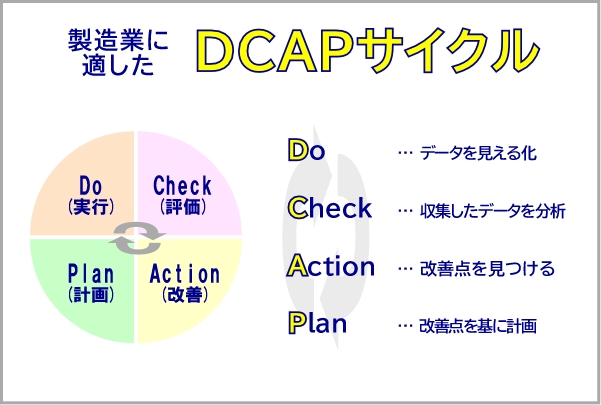 製造業に適した DCAPサイクル

Do
(実行)

Check
(評価)

Plan
(計画)

Action
(改善)

Do … データを見える化

Check … 収集したデータを分析

Action … 改善点を見つける

Plan … 改善点を基に計画